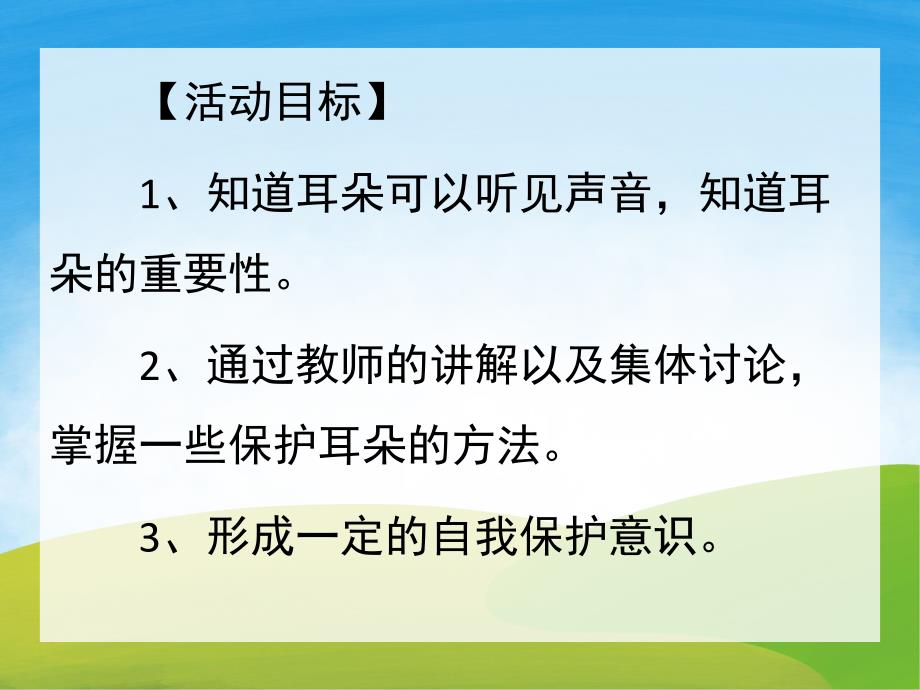 【活动目标】

1、知道耳朵可以听见声音，知道耳朵的重要性。

2、通过教师的讲解以及集体讨论，掌握一些保护耳朵的方法。

3、形成一定的自我保护意识。